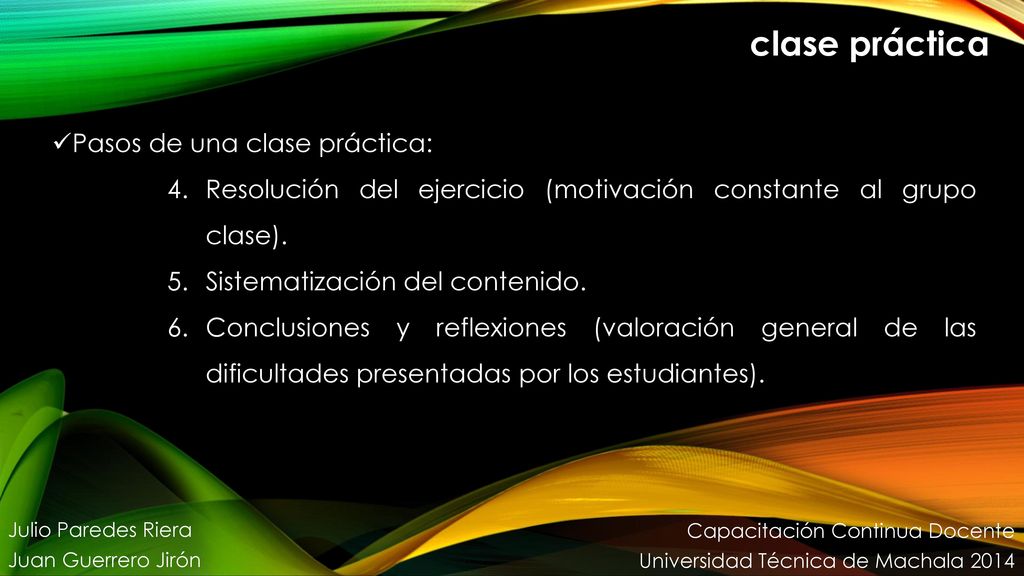 clase práctica

✓Pasos de una clase práctica:

4. Resolución del ejercicio (motivación constante al grupo clase).
5. Sistematización del contenido.
6. Conclusiones y reflexiones (valoración general de las dificultades presentadas por los estudiantes).

Julio Paredes Riera
Juan Guerrero Jirón

Capacitación Continua Docente
Universidad Técnica de Machala 2014